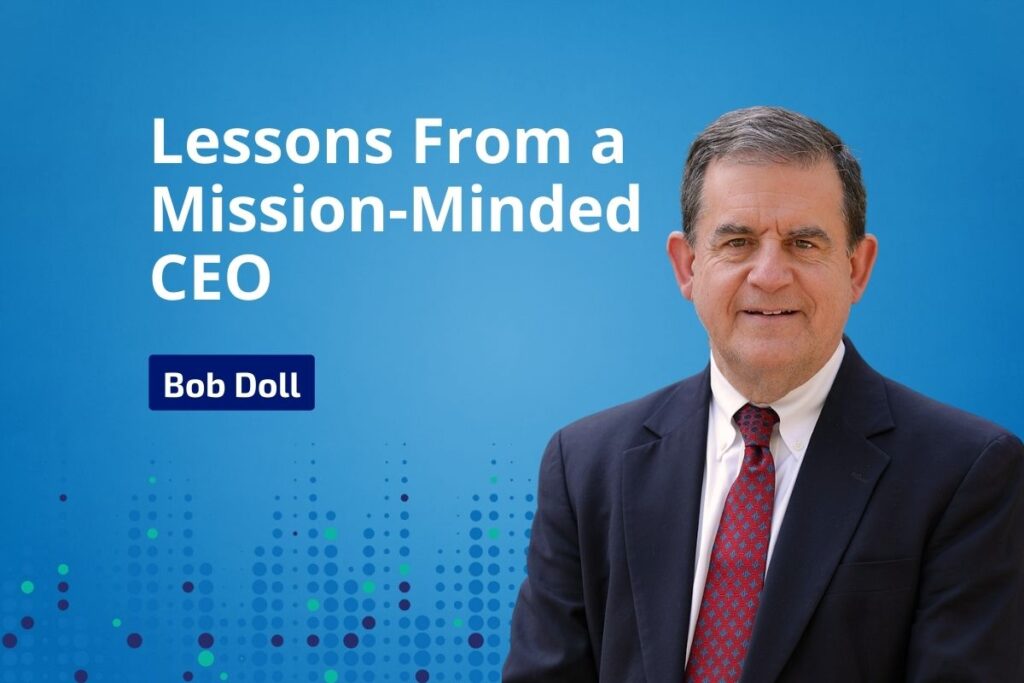 Lessons From a Mission-Minded CEO

Bob Doll